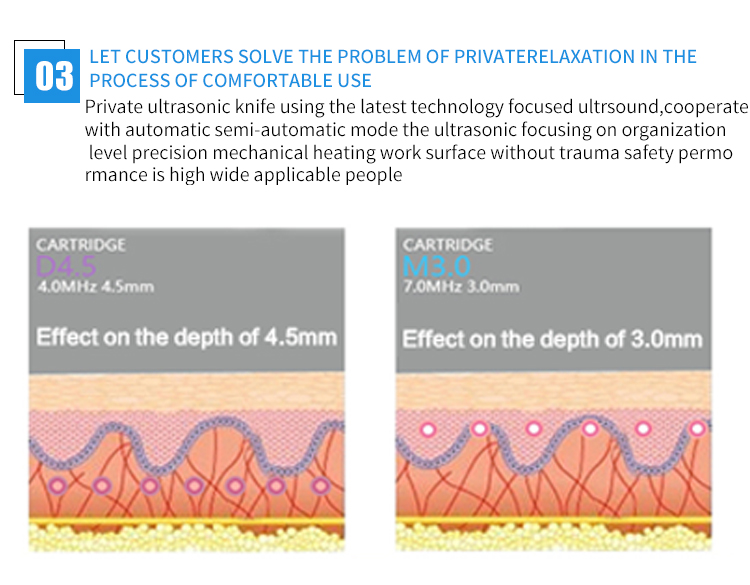 03

LET CUSTOMERS SOLVE THE PROBLEM OF PRIVATERELAXATION IN THE PROCESS OF COMFORTABLE USE

Private ultrasonic knife using the latest technology focused ultrsound,cooperate with automatic semi-automatic mode the ultrasonic focusing on organization level precision mechanical heating work surface without trauma safety permo rmance is high wide applicable people

CARTRIDGE
D4.5
4.0MHz 4.5mm

Effect on the depth of 4.5mm

CARTRIDGE
M3.0
7.0MHz 3.0mm

Effect on the depth of 3.0mm